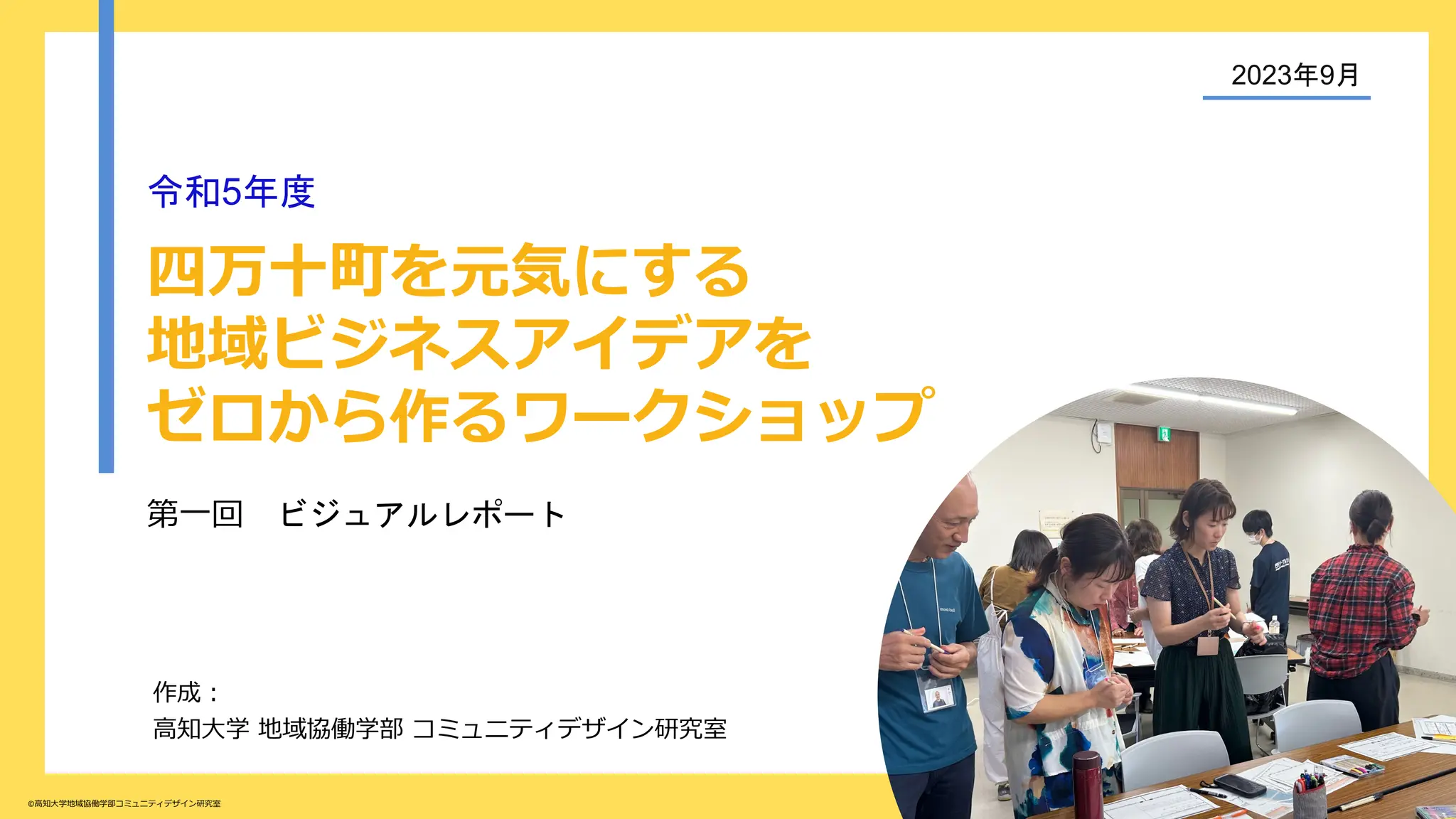 2023年9月

令和5年度

四万十町を元気にする
地域ビジネスアイデアを
ゼロから作るワークショップ

第一回　ビジュアルレポート

作成：
高知大学 地域協働学部 コミュニティデザイン研究室

©高知大学地域協働学部コミュニティデザイン研究室